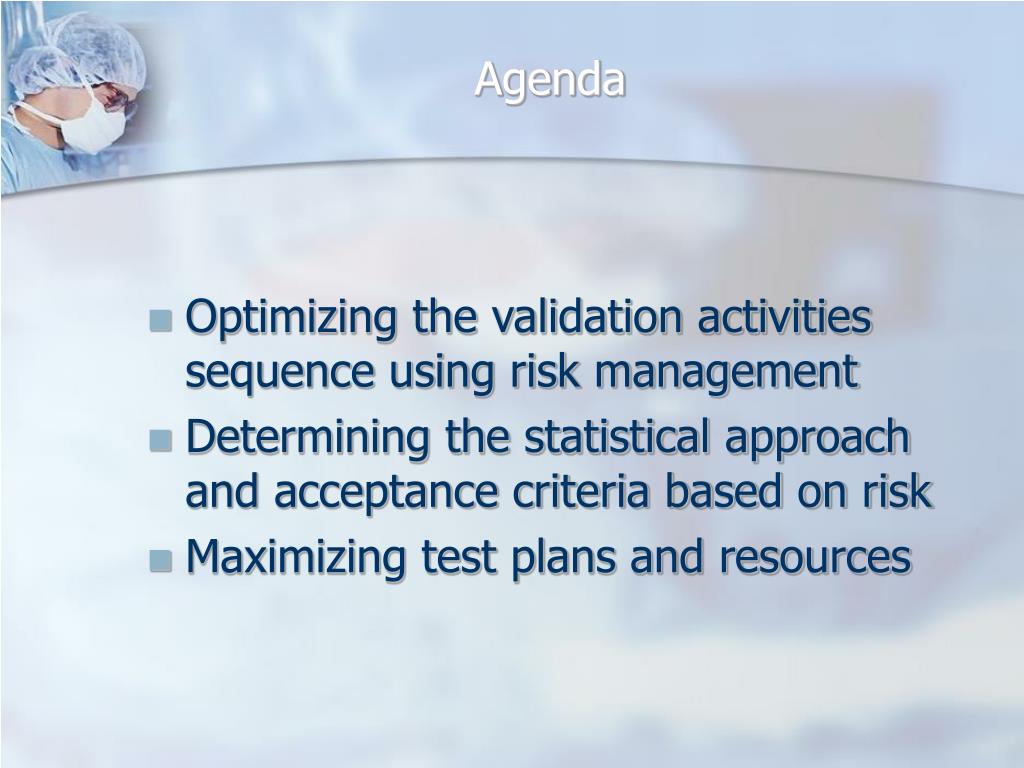 Agenda

- Optimizing the validation activities sequence using risk management
- Determining the statistical approach and acceptance criteria based on risk
- Maximizing test plans and resources